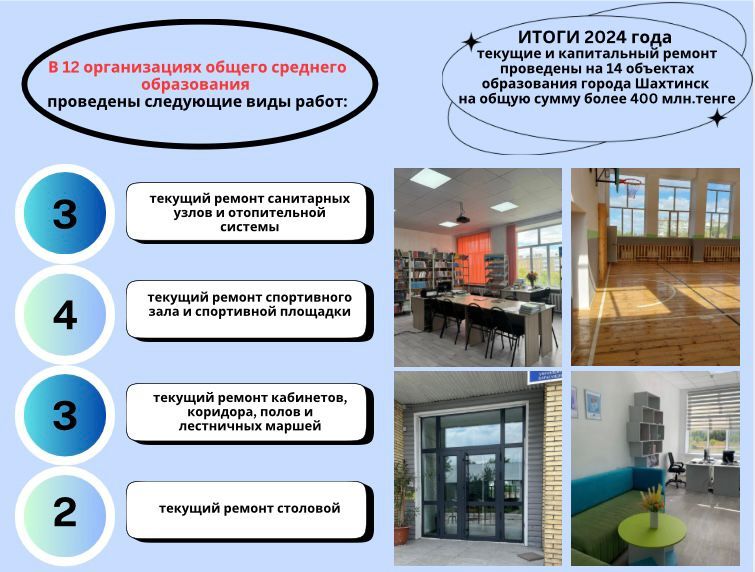 В 12 организациях общего среднего образования проведены следующие виды работ:

ИТОГИ 2024 года
текущие и капитальный ремонт проведены на 14 объектах образования города Шахтинск на общую сумму более 400 млн.тенге

3
текущий ремонт санитарных узлов и отопительной системы

4
текущий ремонт спортивного зала и спортивной площадки

3
текущий ремонт кабинетов, коридора, полов и лестничных маршей

2
текущий ремонт столовой